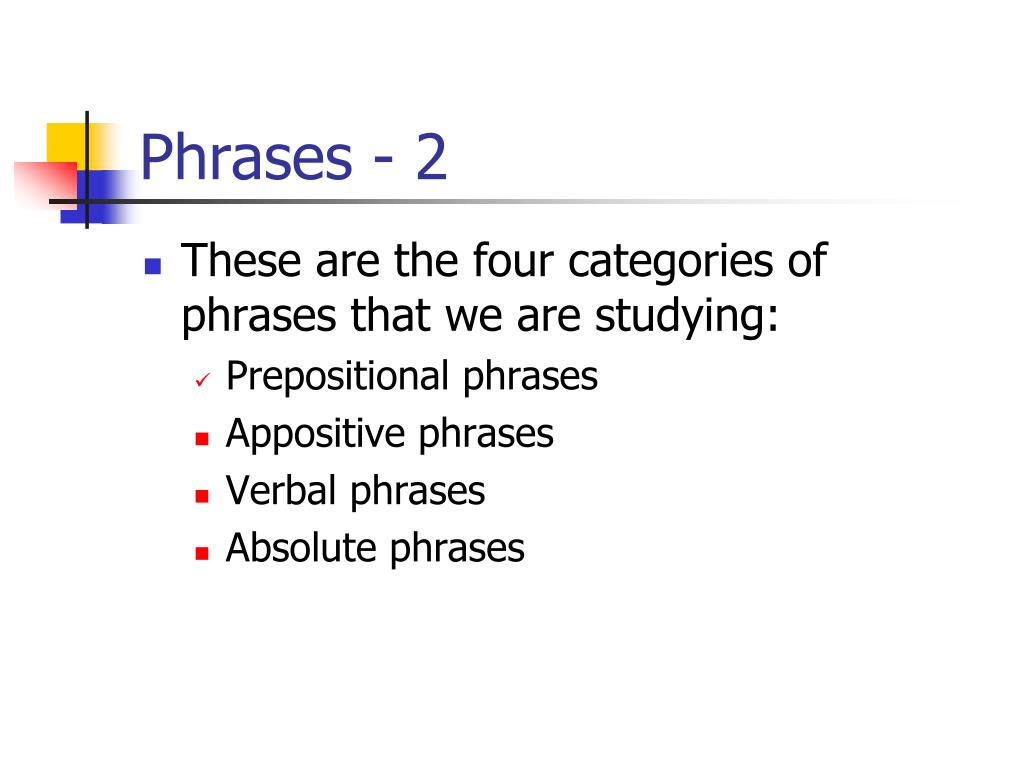 Phrases - 2

These are the four categories of phrases that we are studying:

✓ Prepositional phrases
Appositive phrases
Verbal phrases
Absolute phrases